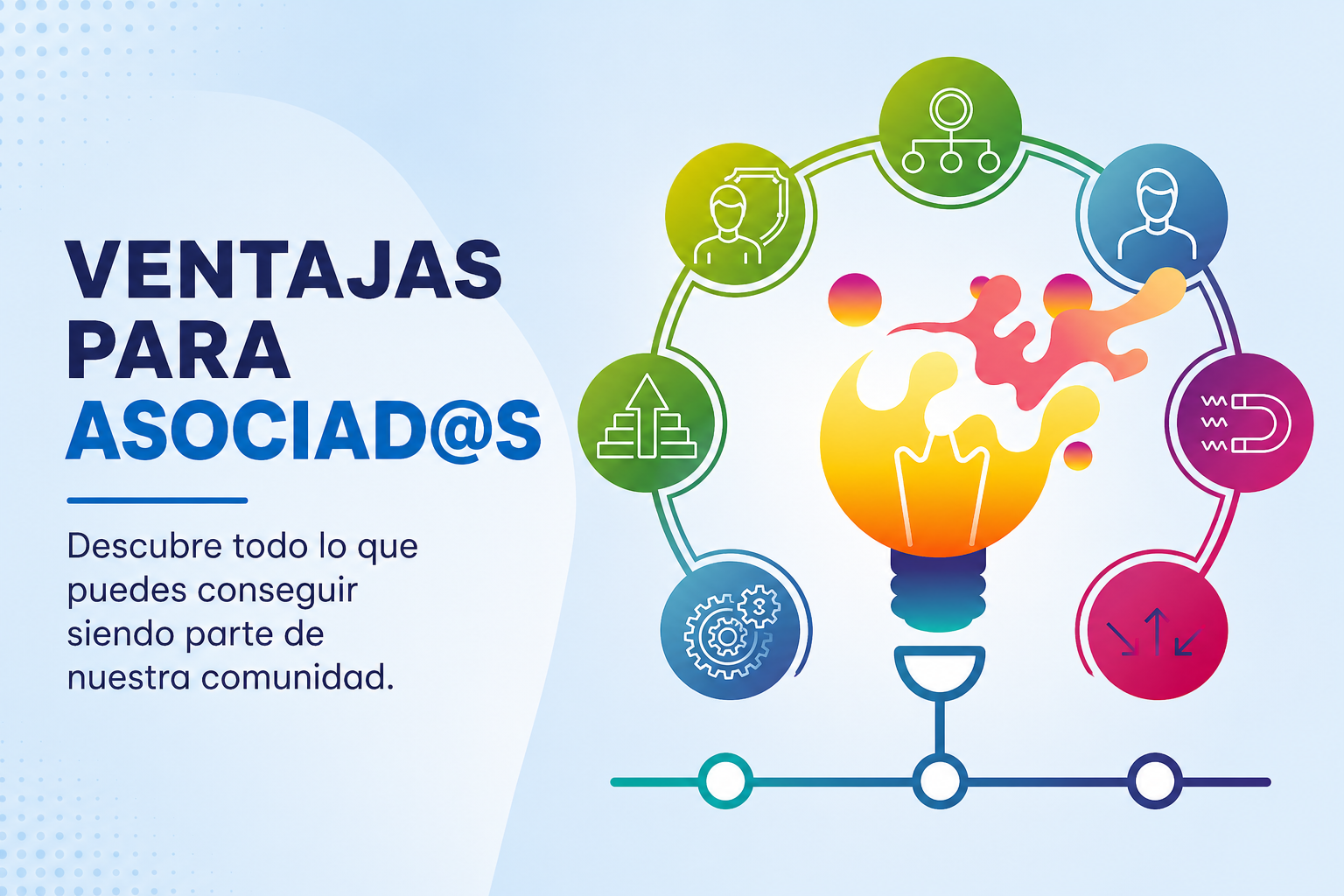 VENTAJAS PARA ASOCIAD@S

Descubre todo lo que puedes conseguir siendo parte de nuestra comunidad.